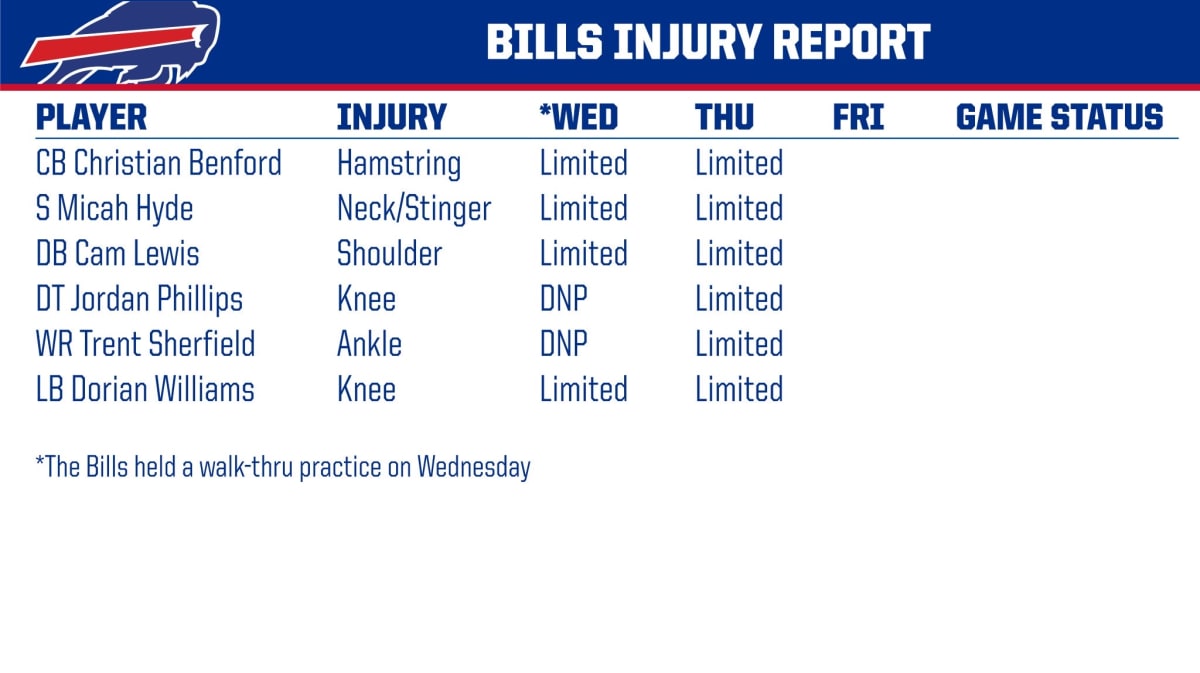 BILLS INJURY REPORT

| PLAYER | INJURY | *WED | THU | FRI | GAME STATUS |
|---|---|---|---|---|---|
| CB Christian Benford | Hamstring | Limited | Limited | | |
| S Micah Hyde | Neck/Stinger | Limited | Limited | | |
| DB Cam Lewis | Shoulder | Limited | Limited | | |
| DT Jordan Phillips | Knee | DNP | Limited | | |
| WR Trent Sherfield | Ankle | DNP | Limited | | |
| LB Dorian Williams | Knee | Limited | Limited | | |

*The Bills held a walk-thru practice on Wednesday